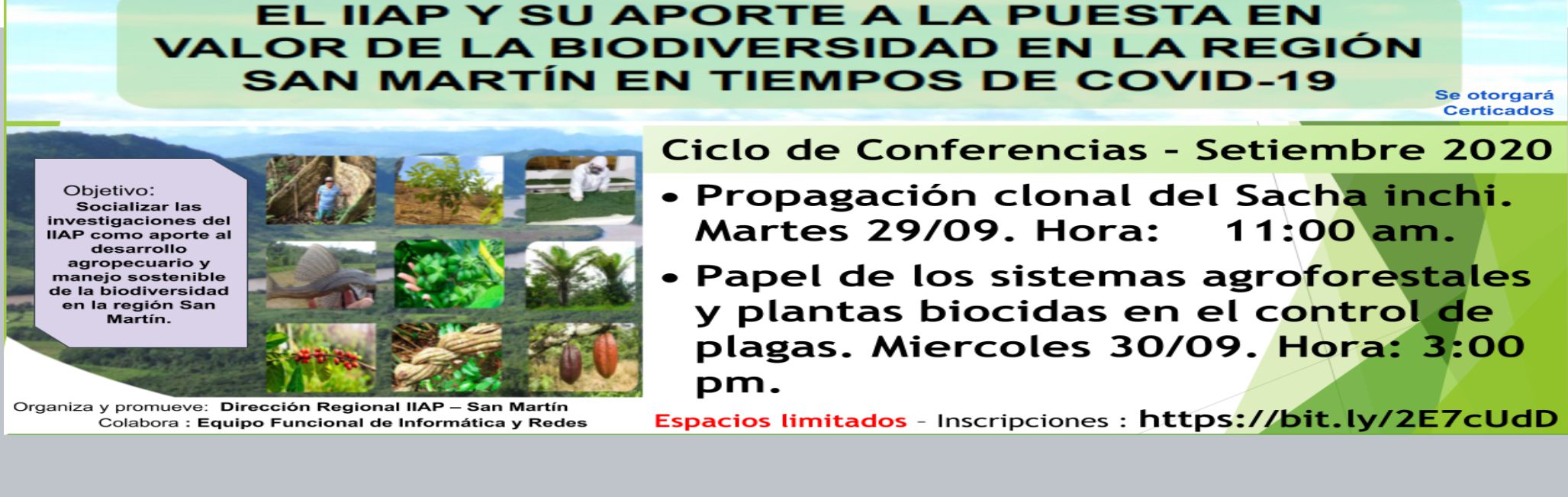 EL IIAP Y SU APORTE A LA PUESTA EN VALOR DE LA BIODIVERSIDAD EN LA REGIÓN SAN MARTÍN EN TIEMPOS DE COVID-19

Se otorgará Certicados

Objetivo:
Socializar las investigaciones del IIAP como aporte al desarrollo agropecuario y manejo sostenible de la biodiversidad en la región San Martín.

Ciclo de Conferencias - Setiembre 2020

• Propagación clonal del Sacha inchi. Martes 29/09. Hora: 11:00 am.
• Papel de los sistemas agroforestales y plantas biocidas en el control de plagas. Miercoles 30/09. Hora: 3:00 pm.

Organiza y promueve: Dirección Regional IIAP – San Martín
Colabora : Equipo Funcional de Informática y Redes

Espacios limitados - Inscripciones : https://bit.ly/2E7cUdD